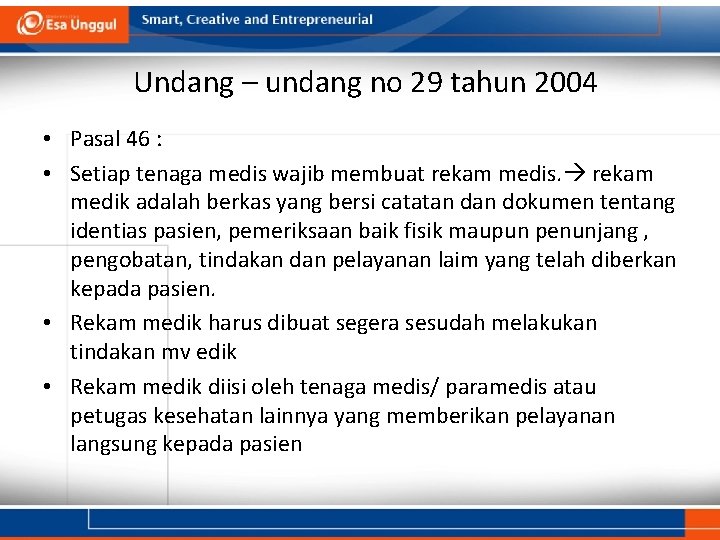 Esa Unggul
Smart, Creative and Entrepreneurial

Undang – undang no 29 tahun 2004

• Pasal 46 :
• Setiap tenaga medis wajib membuat rekam medis.→ rekam medik adalah berkas yang bersi catatan dan dokumen tentang identias pasien, pemeriksaan baik fisik maupun penunjang , pengobatan, tindakan dan pelayanan laim yang telah diberkan kepada pasien.
• Rekam medik harus dibuat segera sesudah melakukan tindakan mv edik
• Rekam medik diisi oleh tenaga medis/ paramedis atau petugas kesehatan lainnya yang memberikan pelayanan langsung kepada pasien